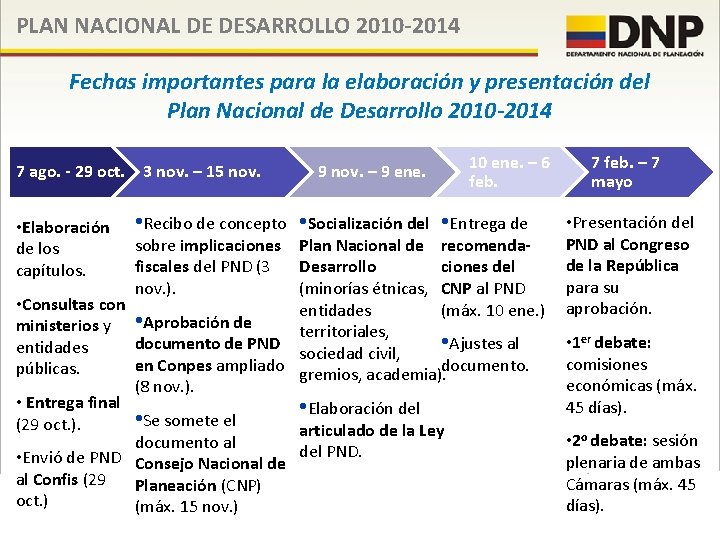 PLAN NACIONAL DE DESARROLLO 2010-2014

DNP
DEPARTAMENTO NACIONAL DE PLANEACIÓN

Fechas importantes para la elaboración y presentación del Plan Nacional de Desarrollo 2010-2014

7 ago. - 29 oct.

3 nov. – 15 nov.

9 nov. – 9 ene.

10 ene. – 6 feb.

7 feb. – 7 mayo

•Elaboración de los capítulos.

•Consultas con ministerios y entidades públicas.

• Entrega final (29 oct.).

•Envió de PND al Confis (29 oct.)

•Recibo de concepto sobre implicaciones fiscales del PND (3 nov.).

•Aprobación de documento de PND en Conpes ampliado (8 nov.).

•Se somete el documento al Consejo Nacional de Planeación (CNP) (máx. 15 nov.)

•Socialización del Plan Nacional de Desarrollo (minorías étnicas, entidades territoriales, sociedad civil, gremios, academia).

•Elaboración del articulado de la Ley del PND.

•Entrega de recomendaciones del CNP al PND (máx. 10 ene.)

•Ajustes al documento.

•Presentación del PND al Congreso de la República para su aprobación.

•1$^{er}$ debate: comisiones económicas (máx. 45 días).

•2$^{o}$ debate: sesión plenaria de ambas Cámaras (máx. 45 días).